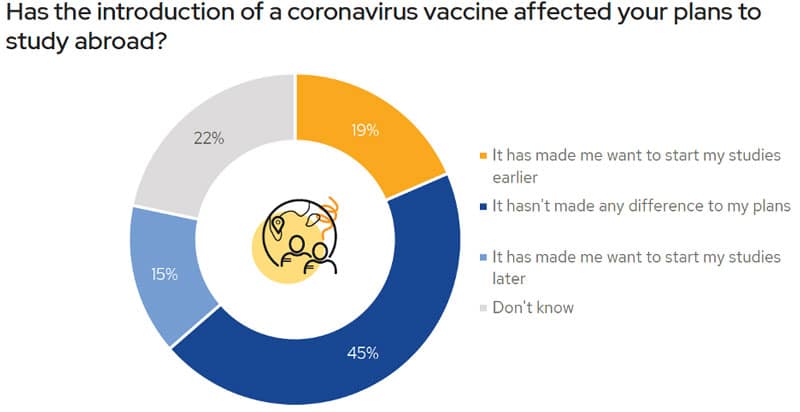 Has the introduction of a coronavirus vaccine affected your plans to study abroad?

22%

19%

15%

45%

It has made me want to start my studies earlier

It hasn't made any difference to my plans

It has made me want to start my studies later

Don't know